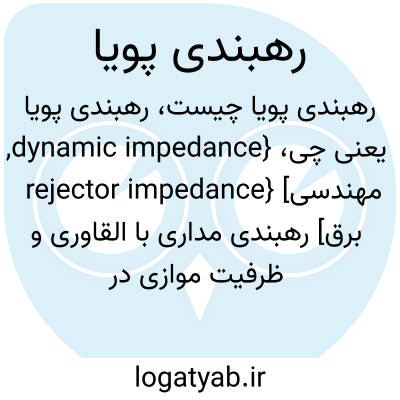 رهبندی پویا

رهبندی پویا چیست، رهبندی پویا یعنی چی، {dynamic impedance, rejector impedance} [مهندسی برق] رهبندی مداری با القاوری و ظرفیت موازی در

logatyab.ir